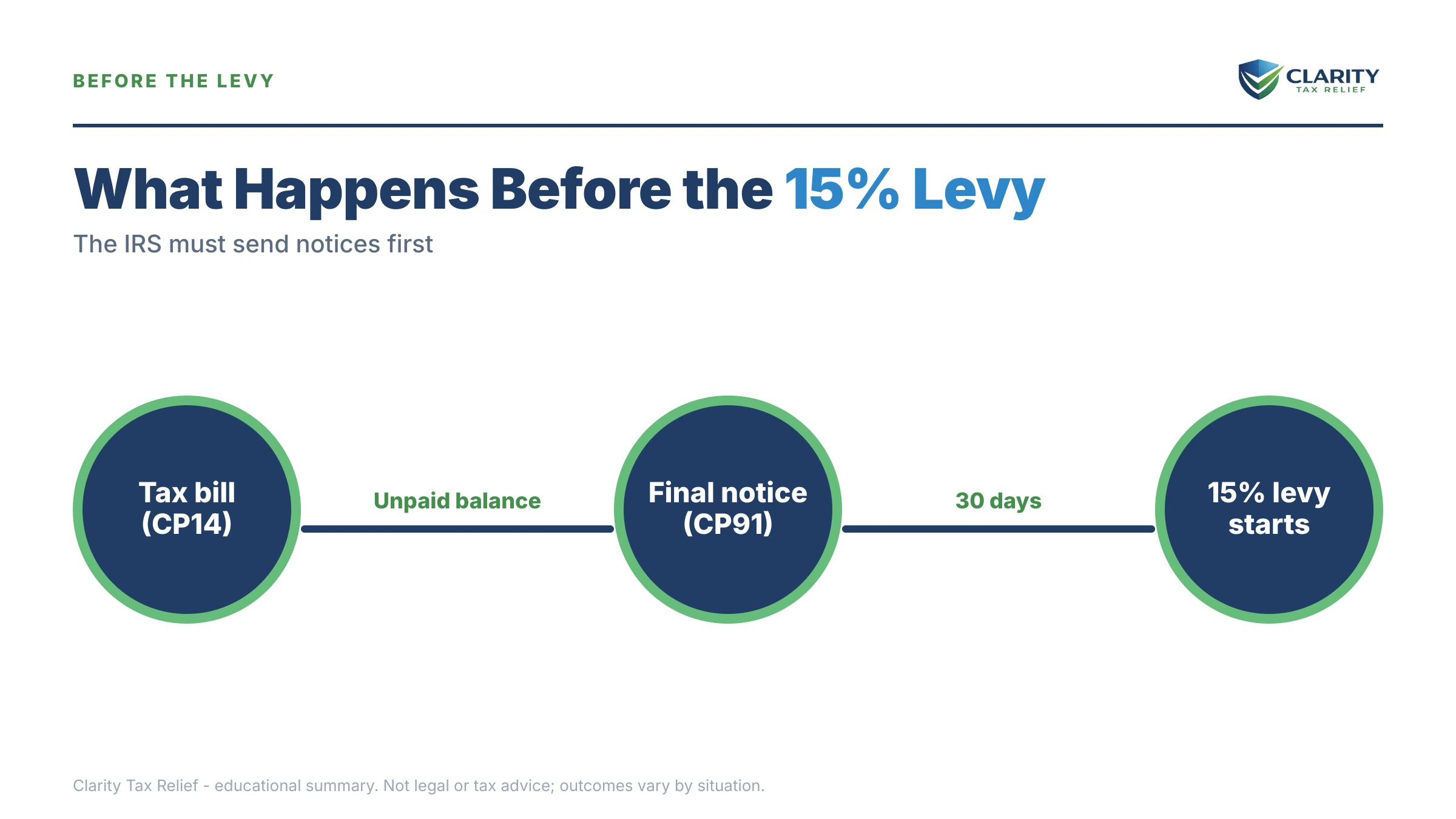 BEFORE THE LEVY

CLARITY
TAX RELIEF

What Happens Before the 15% Levy

The IRS must send notices first

Tax bill (CP14)

Unpaid balance

Final notice (CP91)

30 days

15% levy starts

Clarity Tax Relief - educational summary. Not legal or tax advice; outcomes vary by situation.